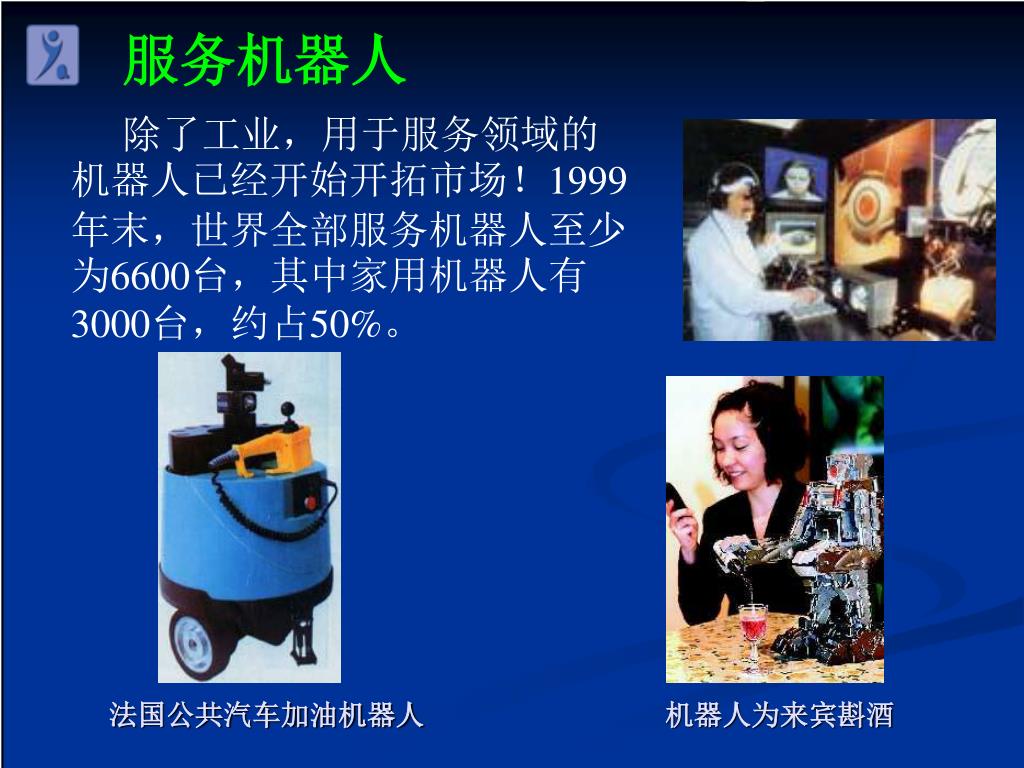 服务机器人

除了工业，用于服务领域的机器人已经开始开拓市场！1999年末，世界全部服务机器人至少为6600台，其中家用机器人有3000台，约占50%。

法国公共汽车加油机器人

机器人为来宾斟酒